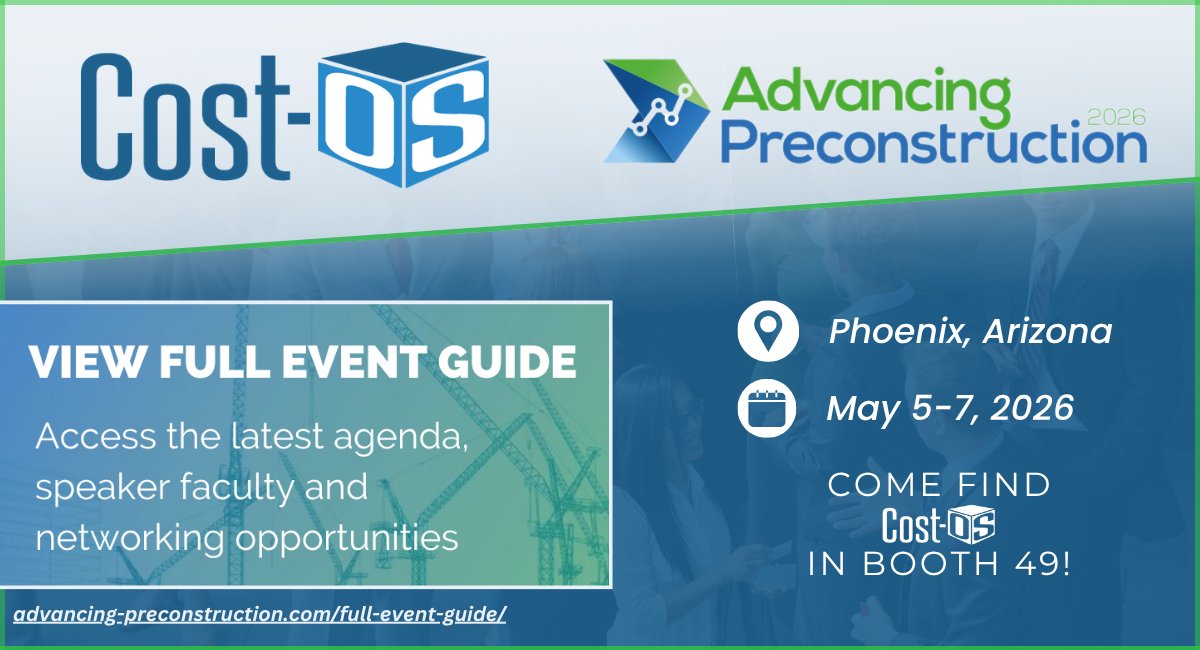 Cost-OS

Advancing Preconstruction 2026

VIEW FULL EVENT GUIDE

Access the latest agenda, speaker faculty and networking opportunities

advancing-preconstruction.com/full-event-guide/

Phoenix, Arizona

May 5-7, 2026

COME FIND Cost-OS IN BOOTH 49!